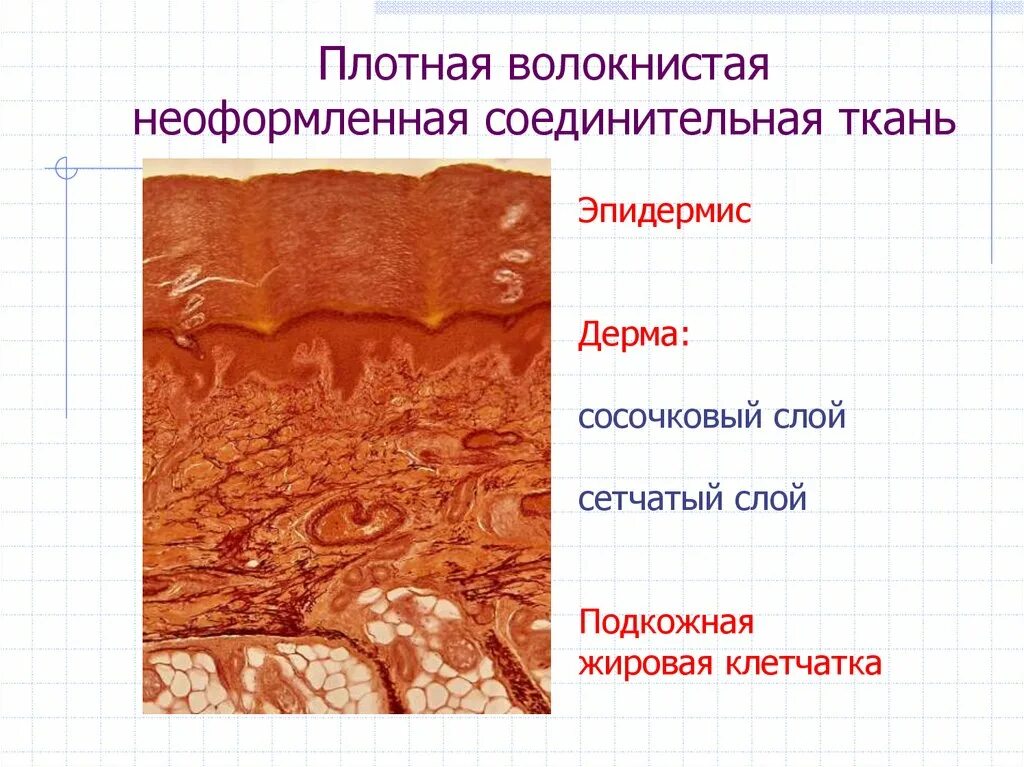 Плотная волокнистая неоформленная соединительная ткань

Эпидермис

Дерма:

сосочковый слой

сетчатый слой

Подкожная жировая клетчатка